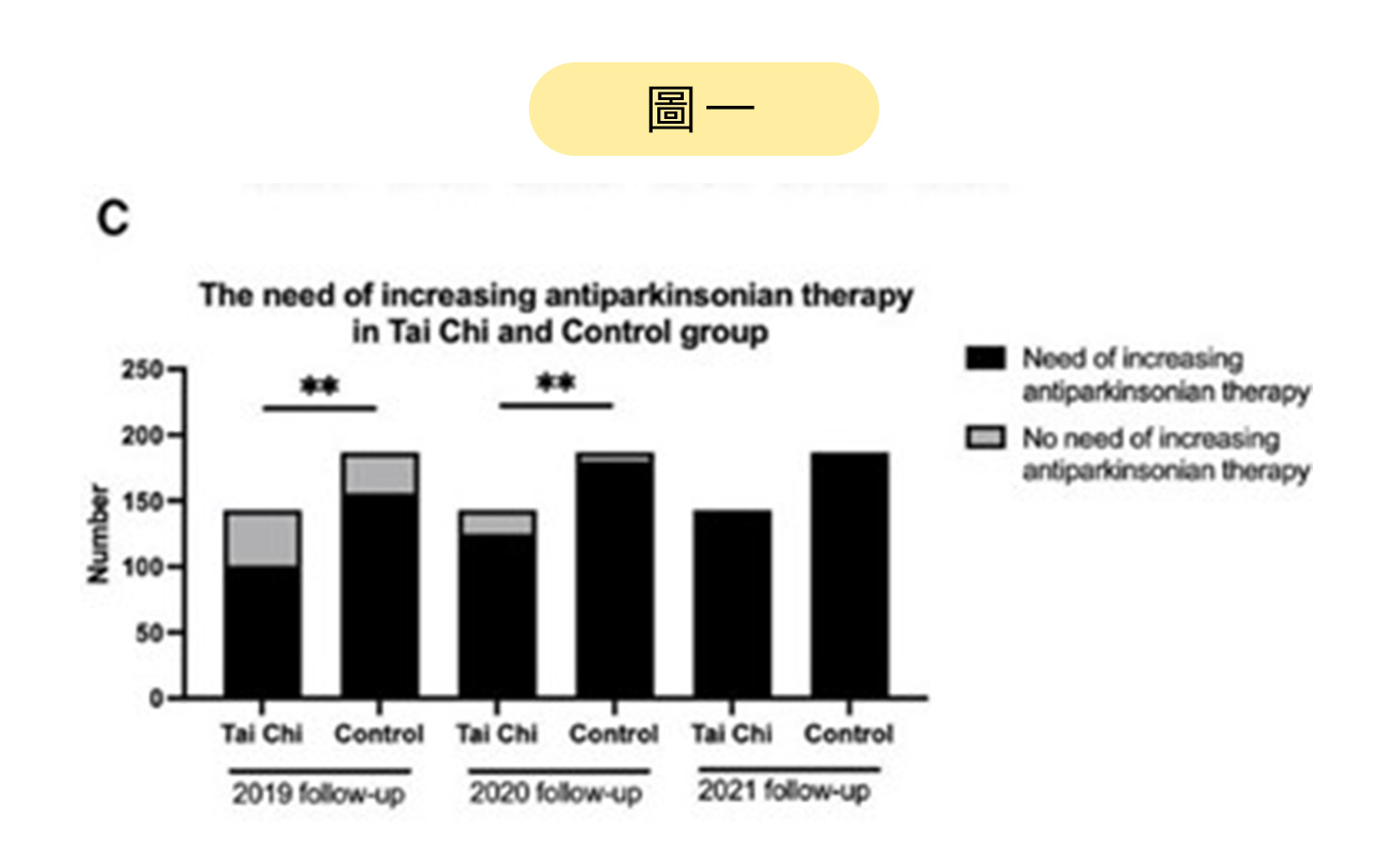 圖一

C

The need of increasing antiparkinsonian therapy in Tai Chi and Control group

Need of increasing antiparkinsonian therapy
No need of increasing antiparkinsonian therapy

Number
250
200
150
100
50
0

**
**

Tai Chi
Control
Tai Chi
Control
Tai Chi
Control

2019 follow-up
2020 follow-up
2021 follow-up